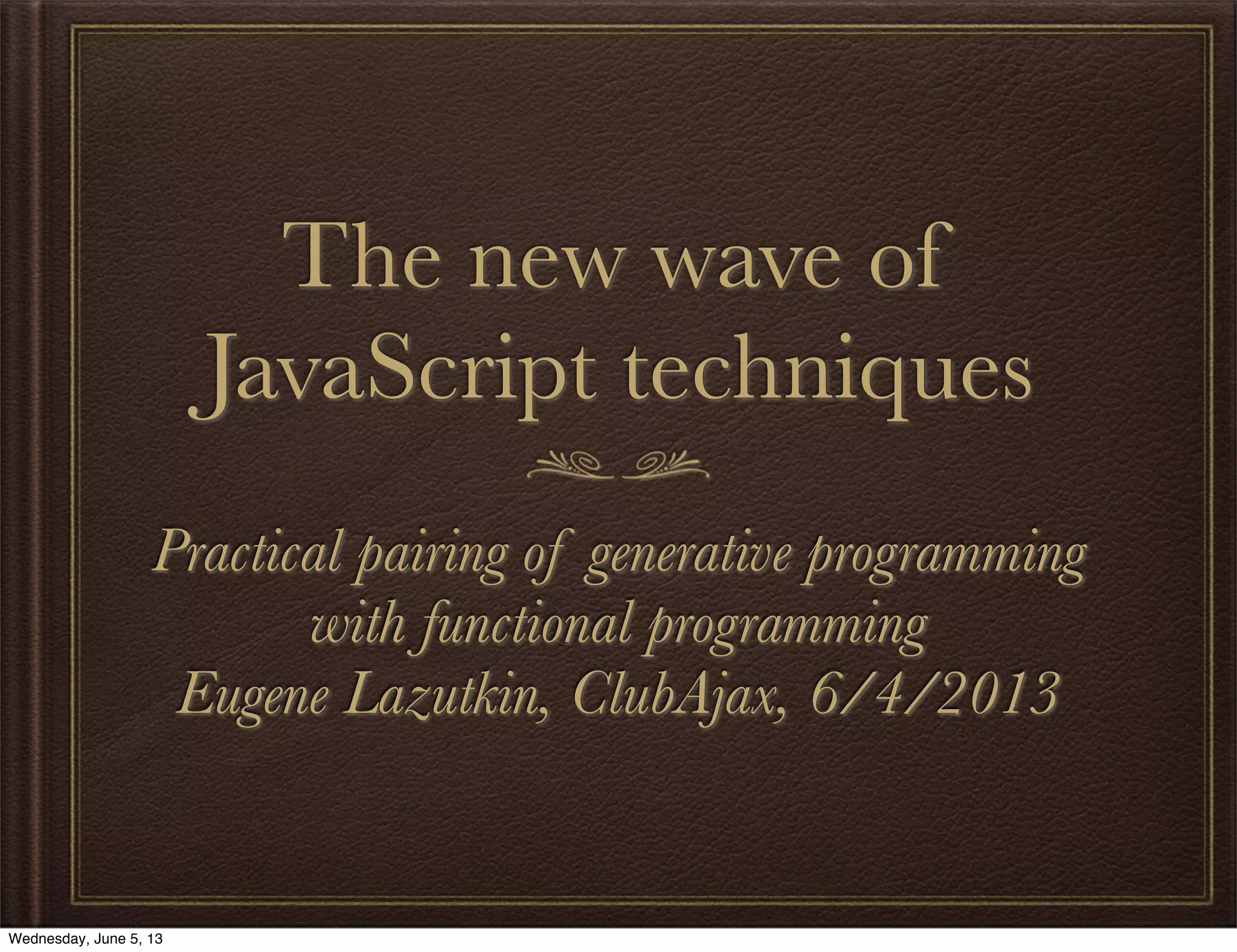 The new wave of JavaScript techniques

Practical pairing of generative programming with functional programming
Eugene Lazutkin, ClubAjax, 6/4/2013

Wednesday, June 5, 13